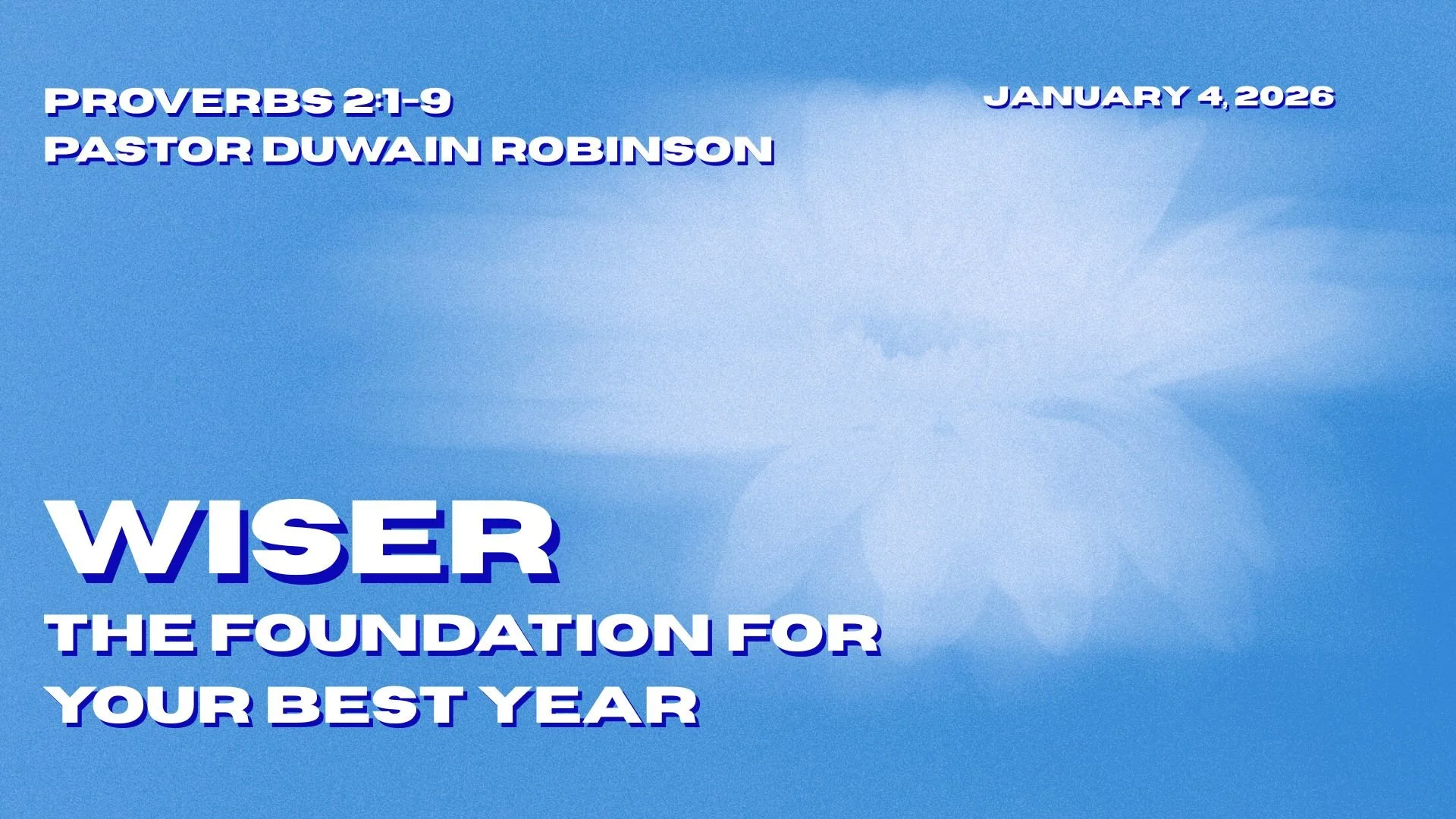 PROVERBS 2:1-9
PASTOR DUWAIN ROBINSON

JANUARY 4, 2026

WISER
THE FOUNDATION FOR YOUR BEST YEAR